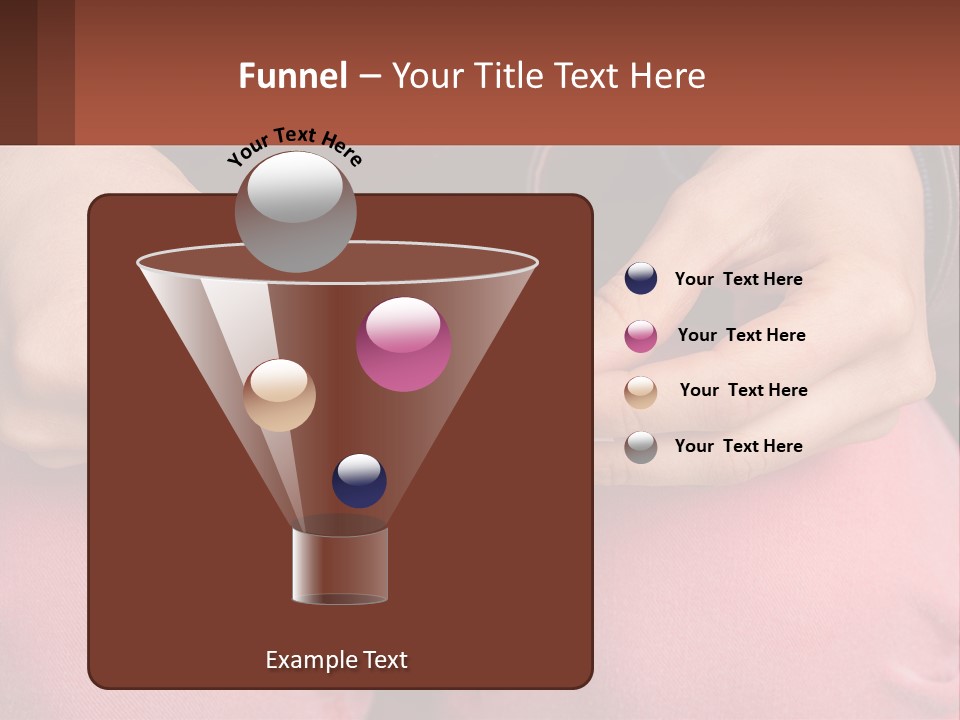 Funnel – Your Title Text Here

Your Text Here

Your Text Here

Your Text Here

Your Text Here

Your Text Here

Example Text